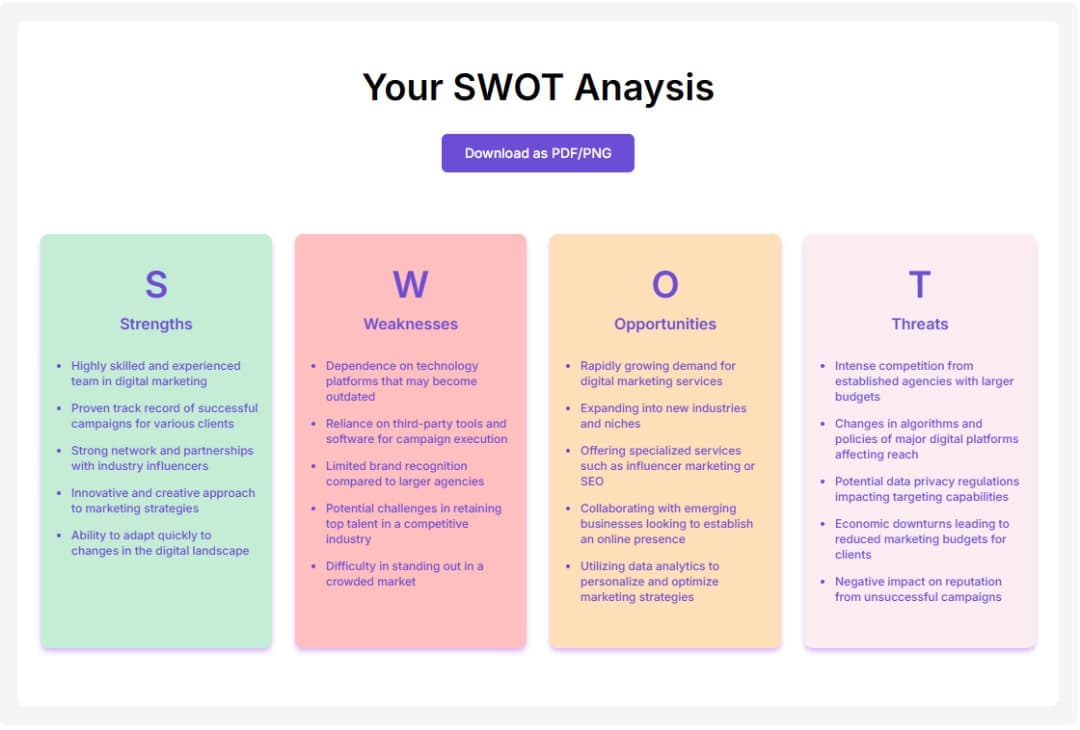 Your SWOT Anaysis

Download as PDF/PNG

S

Strengths

- Highly skilled and experienced team in digital marketing
- Proven track record of successful campaigns for various clients
- Strong network and partnerships with industry influencers
- Innovative and creative approach to marketing strategies
- Ability to adapt quickly to changes in the digital landscape

W

Weaknesses

- Dependence on technology platforms that may become outdated
- Reliance on third-party tools and software for campaign execution
- Limited brand recognition compared to larger agencies
- Potential challenges in retaining top talent in a competitive industry
- Difficulty in standing out in a crowded market

O

Opportunities

- Rapidly growing demand for digital marketing services
- Expanding into new industries and niches
- Offering specialized services such as influencer marketing or SEO
- Collaborating with emerging businesses looking to establish an online presence
- Utilizing data analytics to personalize and optimize marketing strategies

T

Threats

- Intense competition from established agencies with larger budgets
- Changes in algorithms and policies of major digital platforms affecting reach
- Potential data privacy regulations impacting targeting capabilities
- Economic downturns leading to reduced marketing budgets for clients
- Negative impact on reputation from unsuccessful campaigns